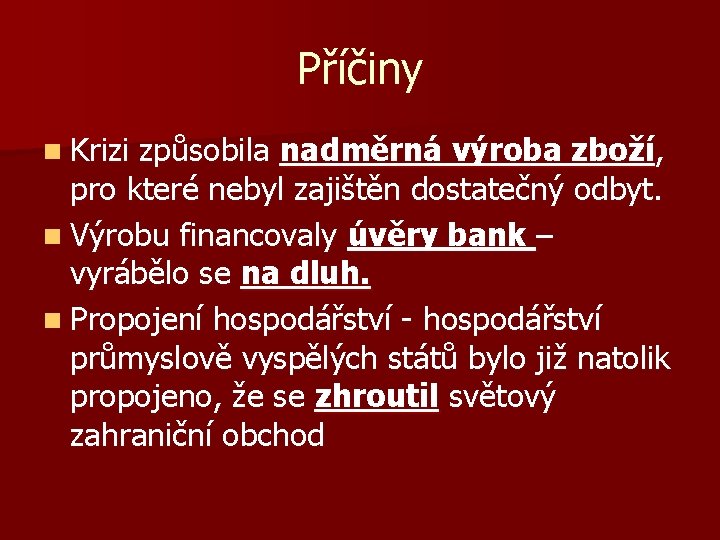 Příčiny

Krizi způsobila nadměrná výroba zboží, pro které nebyl zajištěn dostatečný odbyt.

Výrobu financovaly úvěry bank – vyrábělo se na dluh.

Propojení hospodářství - hospodářství průmyslově vyspělých států bylo již natolik propojeno, že se zhroutil světový zahraniční obchod